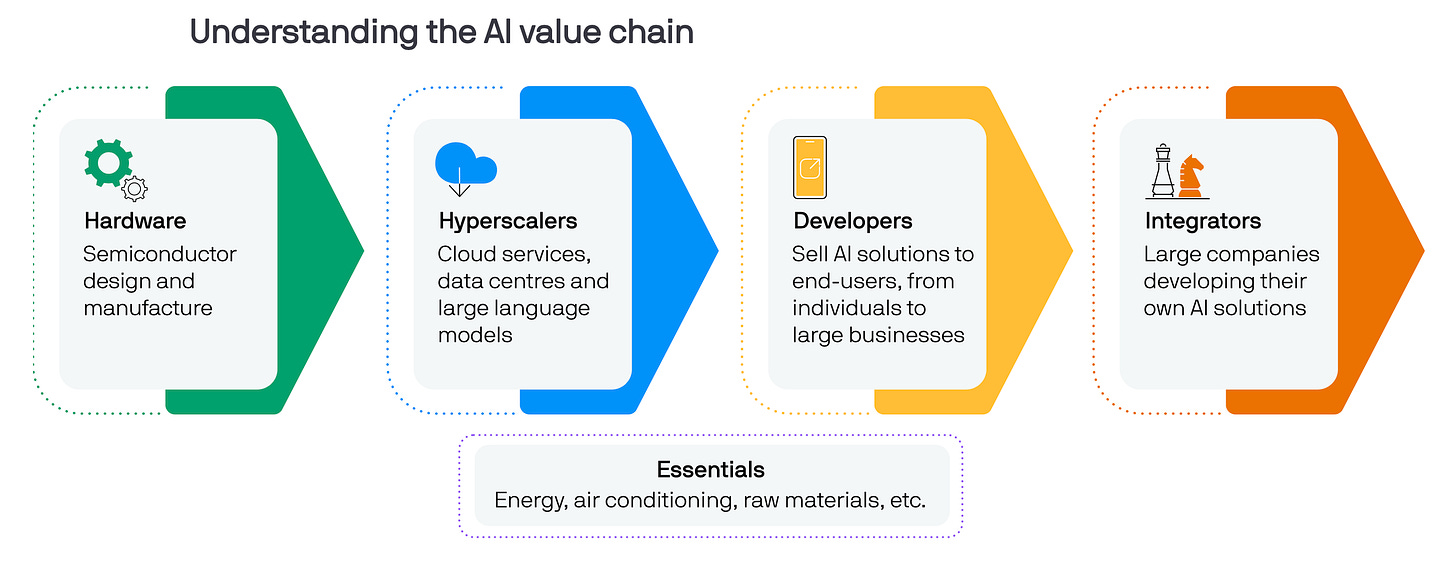 Understanding the AI value chain

Hardware
Semiconductor design and manufacture

Hyperscalers
Cloud services, data centres and large language models

Developers
Sell AI solutions to end-users, from individuals to large businesses

Integrators
Large companies developing their own AI solutions

Essentials
Energy, air conditioning, raw materials, etc.